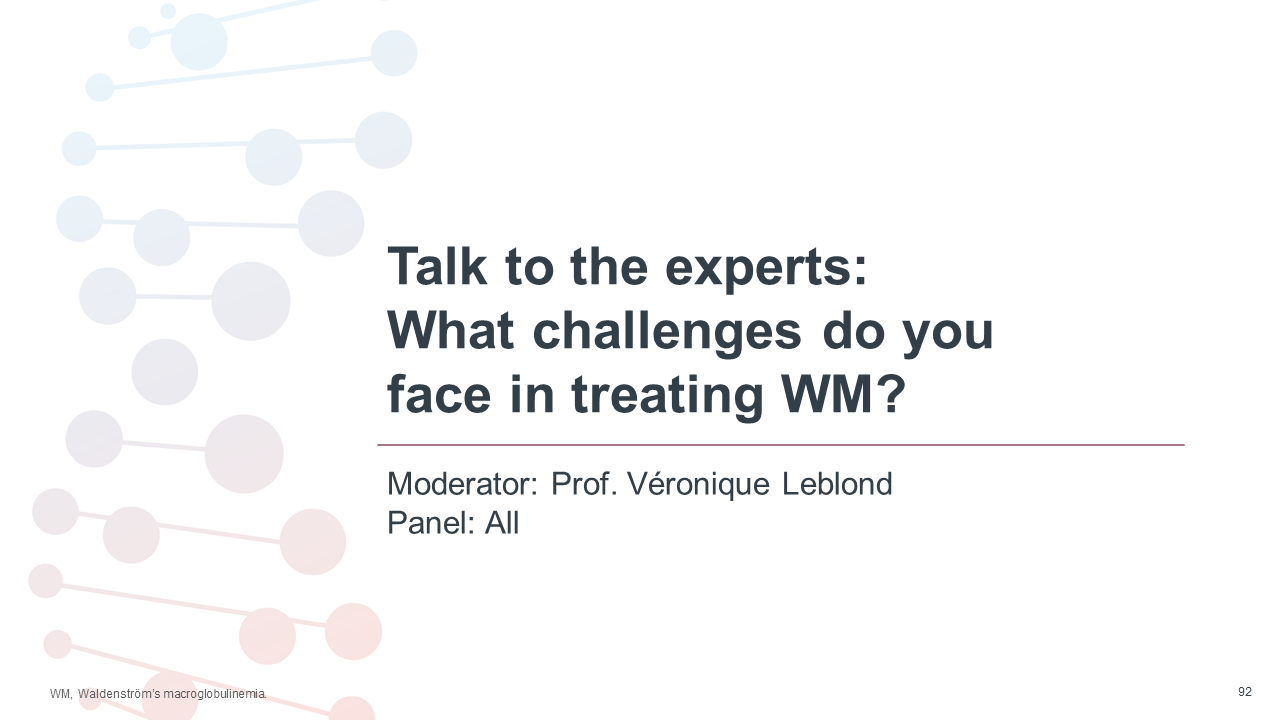 Talk to the experts: What challenges do you face in treating WM?

Moderator: Prof. Véronique Leblond
Panel: All

WM, Waldenström's macroglobulinemia.

92